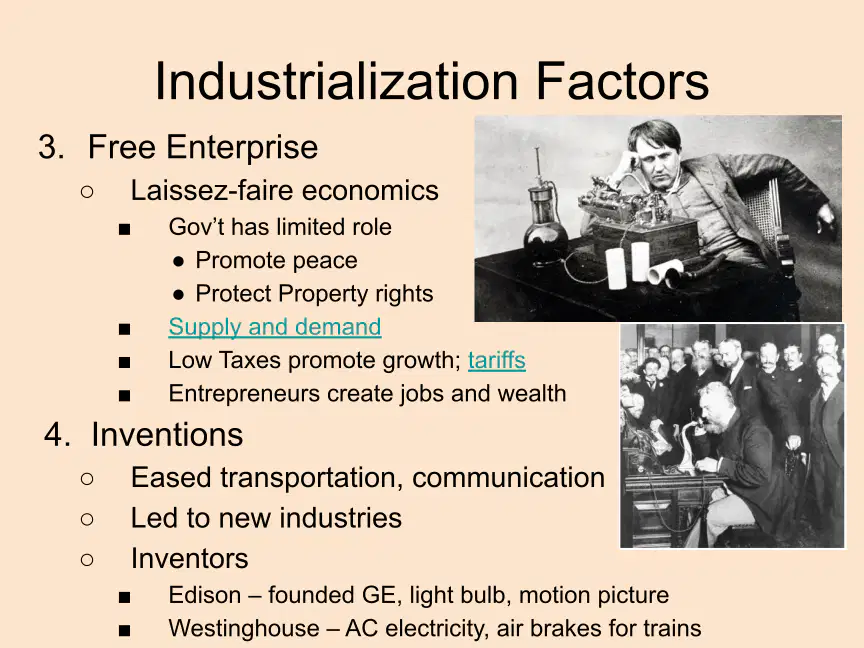 Industrialization Factors

3. Free Enterprise
○ Laissez-faire economics
■ Gov’t has limited role
● Promote peace
● Protect Property rights
■ Supply and demand
■ Low Taxes promote growth; tariffs
■ Entrepreneurs create jobs and wealth

4. Inventions
○ Eased transportation, communication
○ Led to new industries
○ Inventors
■ Edison – founded GE, light bulb, motion picture
■ Westinghouse – AC electricity, air brakes for trains